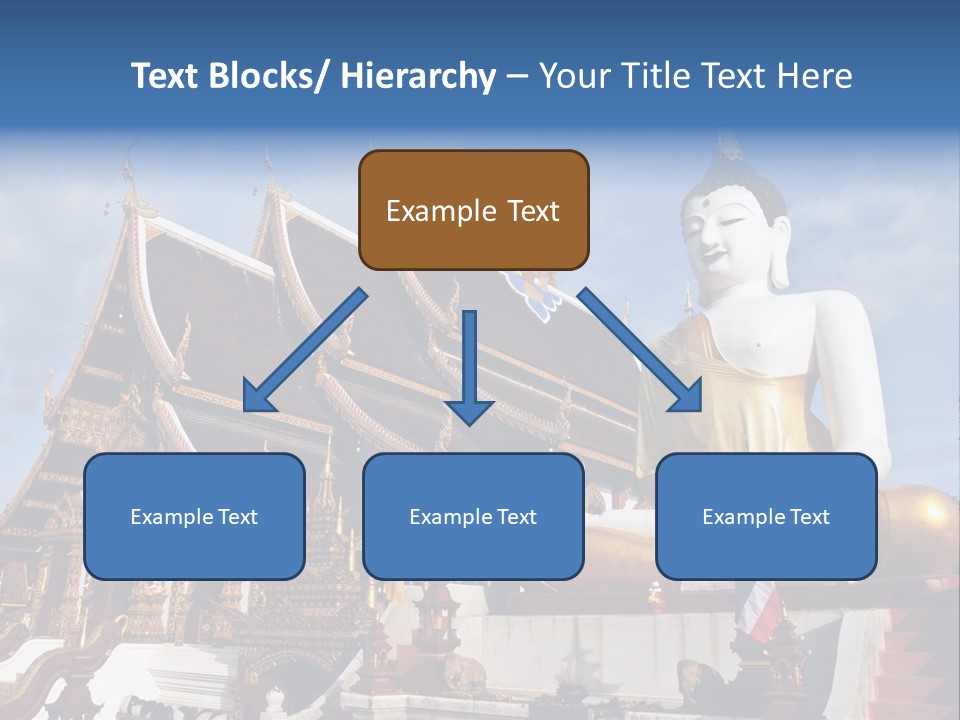 Text Blocks/ Hierarchy – Your Title Text Here

Example Text

Example Text

Example Text

Example Text